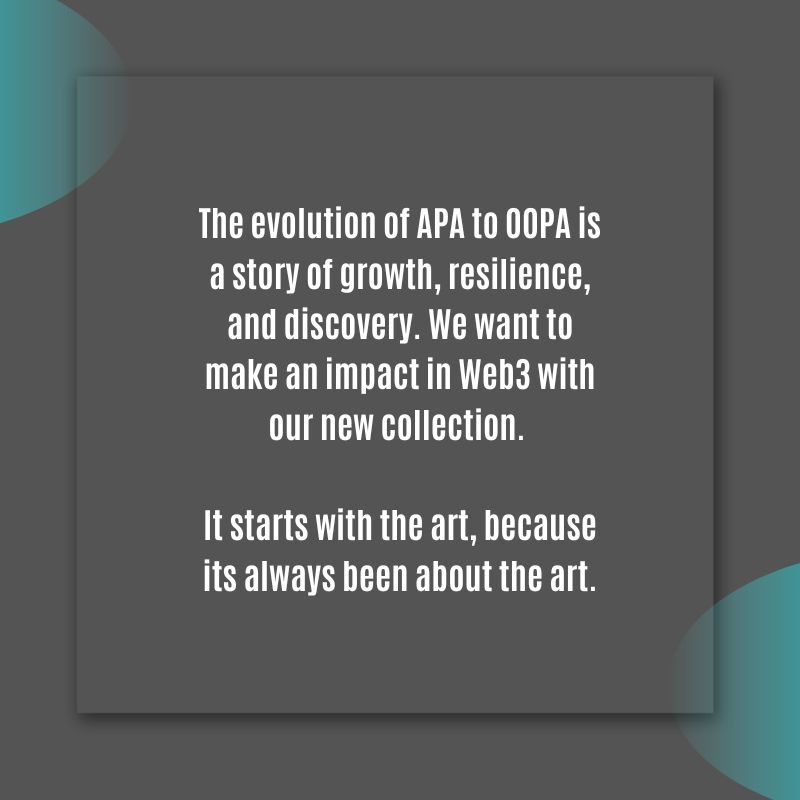 The evolution of APA to OOPA is a story of growth, resilience, and discovery. We want to make an impact in Web3 with our new collection.

It starts with the art, because its always been about the art.